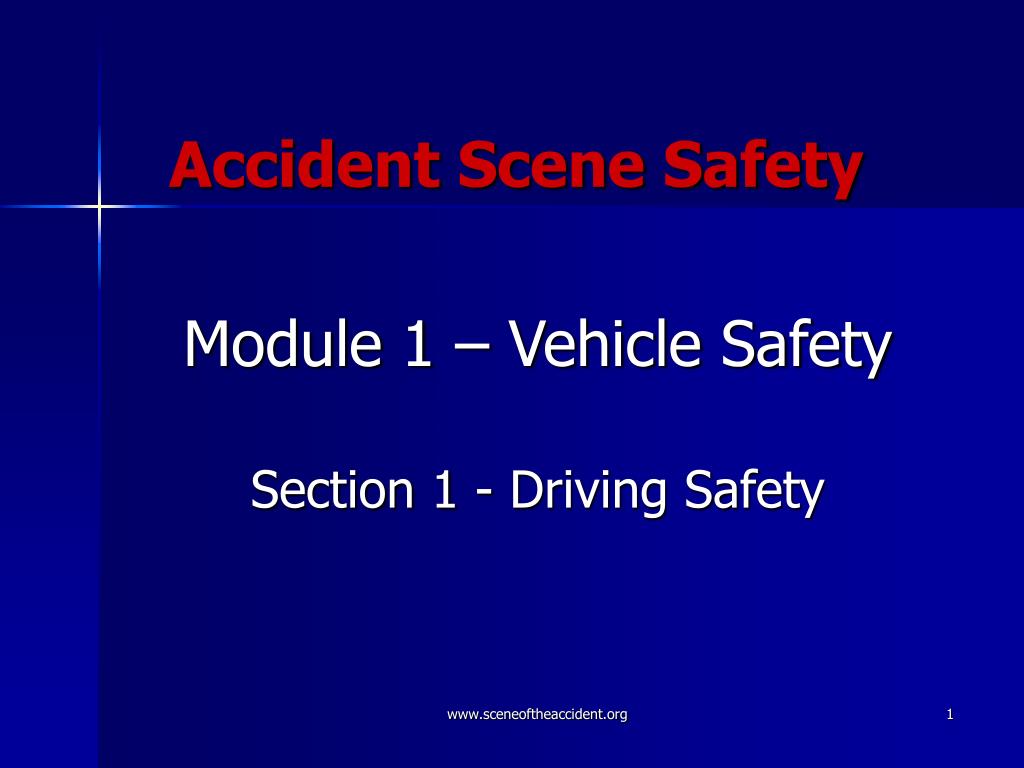 Accident Scene Safety

Module 1 – Vehicle Safety

Section 1 - Driving Safety

www.sceneoftheaccident.org

1